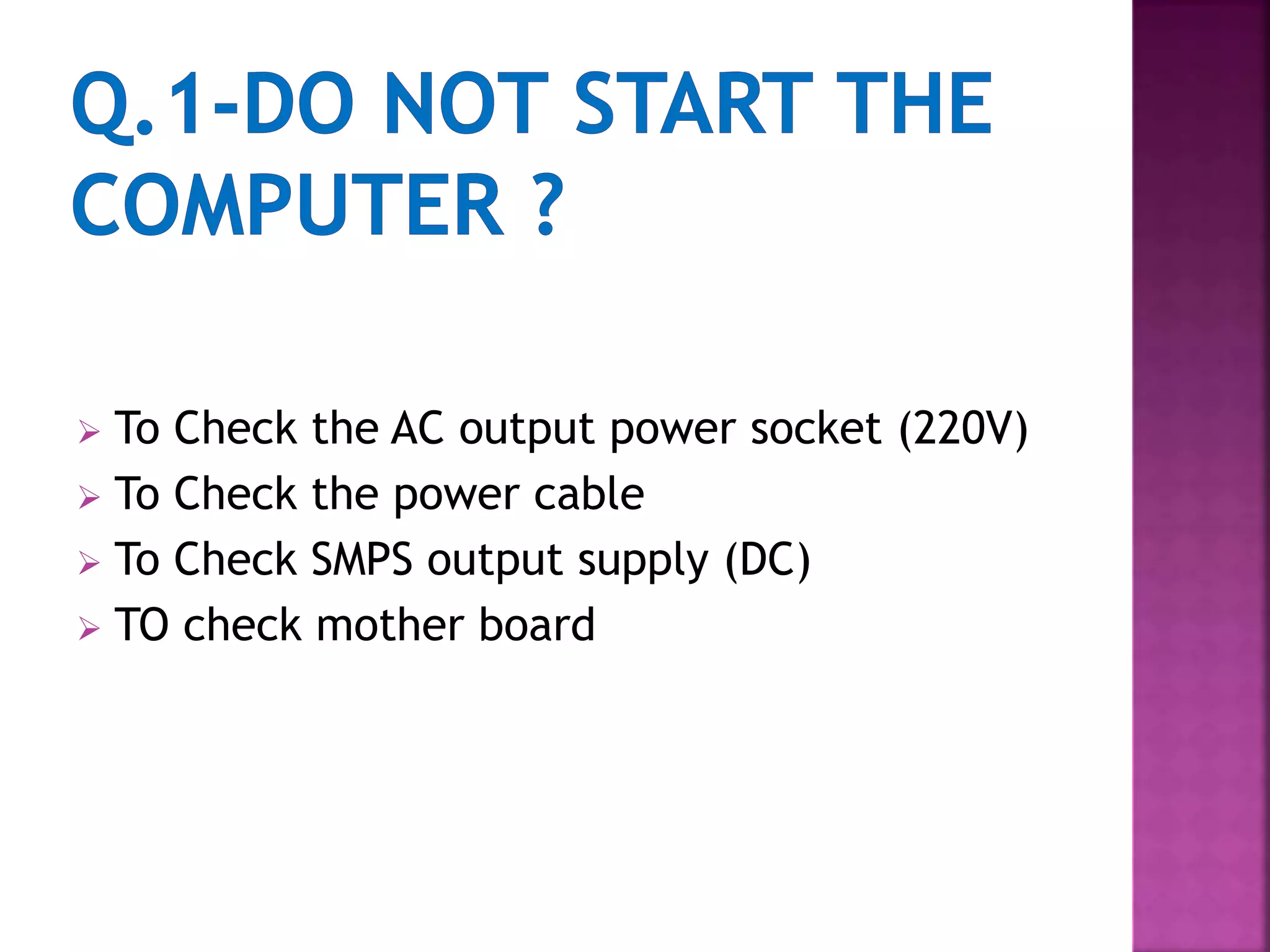 Q.1-DO NOT START THE COMPUTER ?

➢ To Check the AC output power socket (220V)
➢ To Check the power cable
➢ To Check SMPS output supply (DC)
➢ TO check mother board